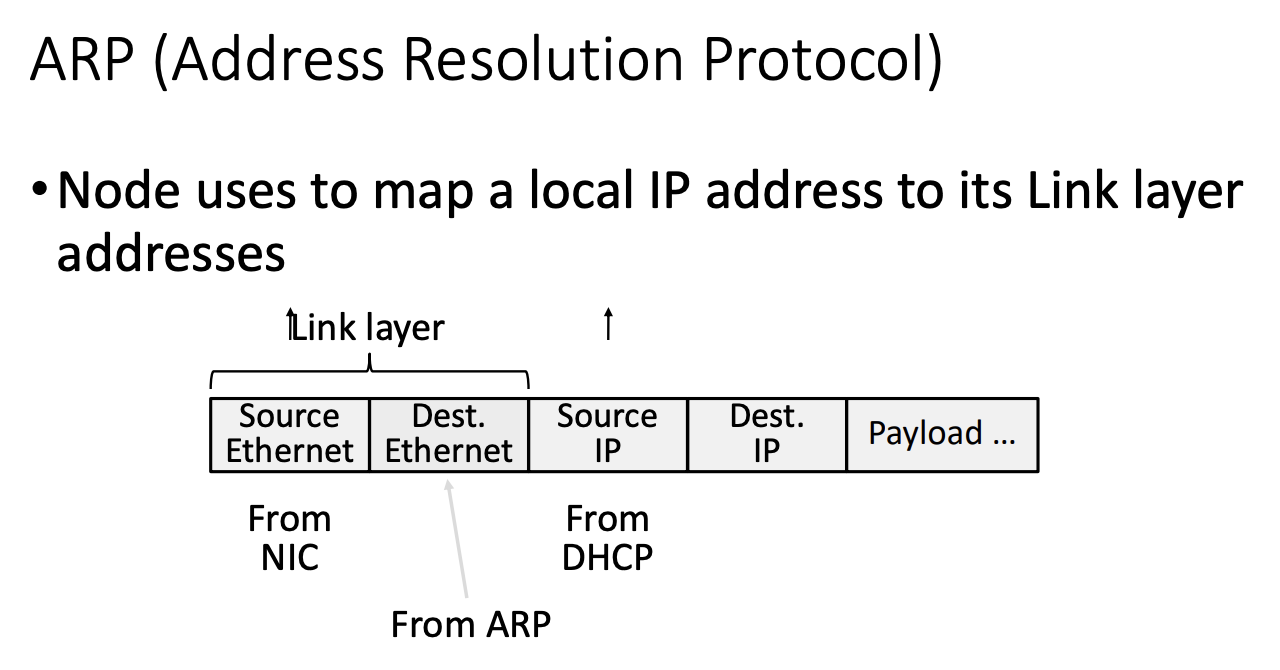 ARP (Address Resolution Protocol)

• Node uses to map a local IP address to its Link layer addresses

Link layer

| Source Ethernet | Dest. Ethernet | Source IP | Dest. IP | Payload … |
|---|---|---|---|---|

From NIC

From DHCP

From ARP